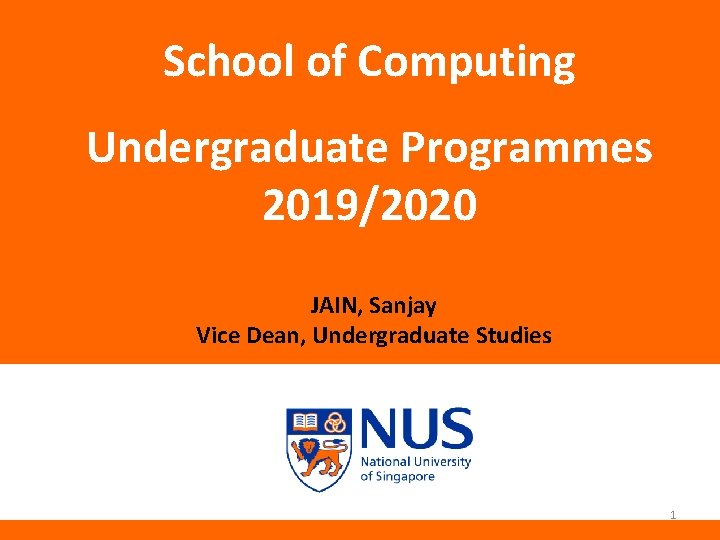 School of Computing

Undergraduate Programmes 2019/2020

JAIN, Sanjay
Vice Dean, Undergraduate Studies

NUS
National University of Singapore

1